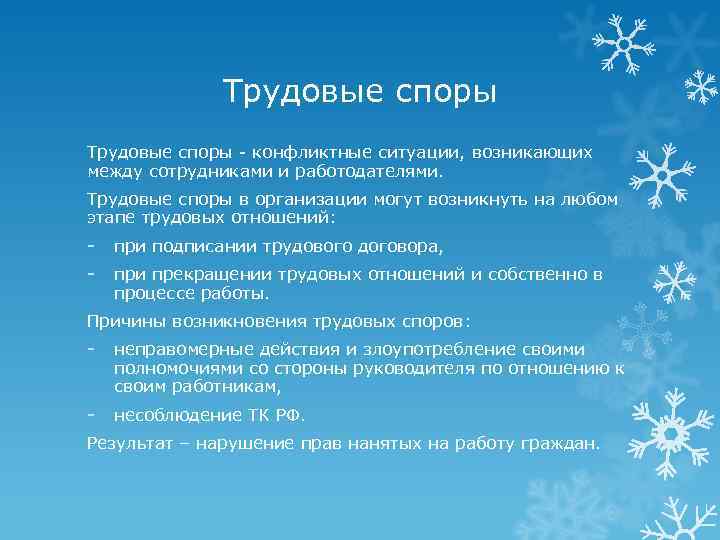 Трудовые споры

Трудовые споры - конфликтные ситуации, возникающих между сотрудниками и работодателями.

Трудовые споры в организации могут возникнуть на любом этапе трудовых отношений:

- при подписании трудового договора,
- при прекращении трудовых отношений и собственно в процессе работы.

Причины возникновения трудовых споров:

- неправомерные действия и злоупотребление своими полномочиями со стороны руководителя по отношению к своим работникам,
- несоблюдение ТК РФ.

Результат – нарушение прав нанятых на работу граждан.